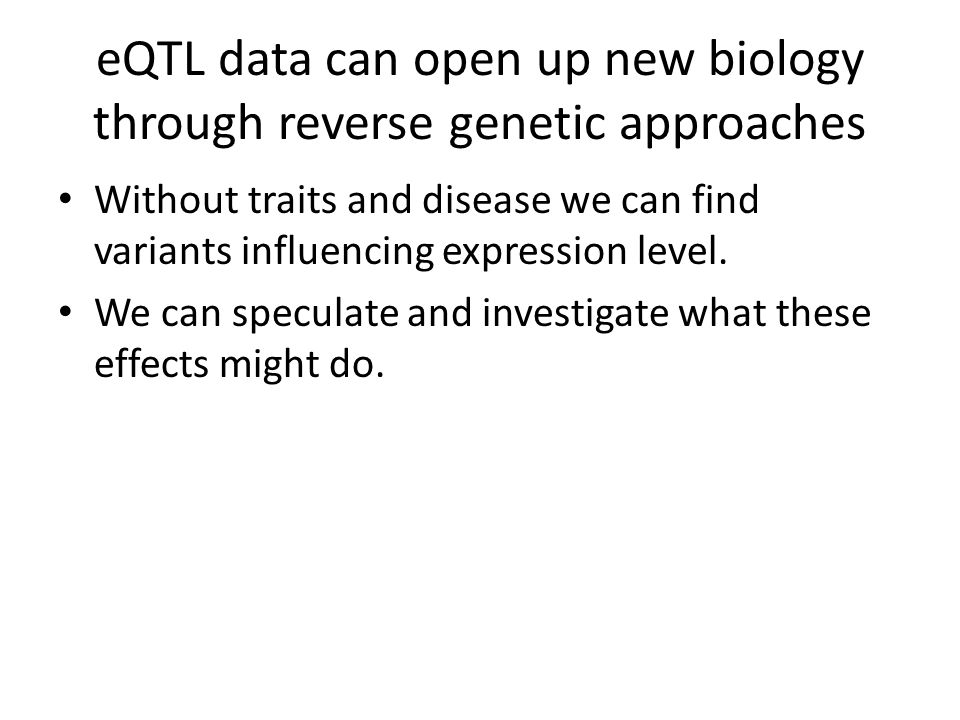 eQTL data can open up new biology through reverse genetic approaches

• Without traits and disease we can find variants influencing expression level.

• We can speculate and investigate what these effects might do.